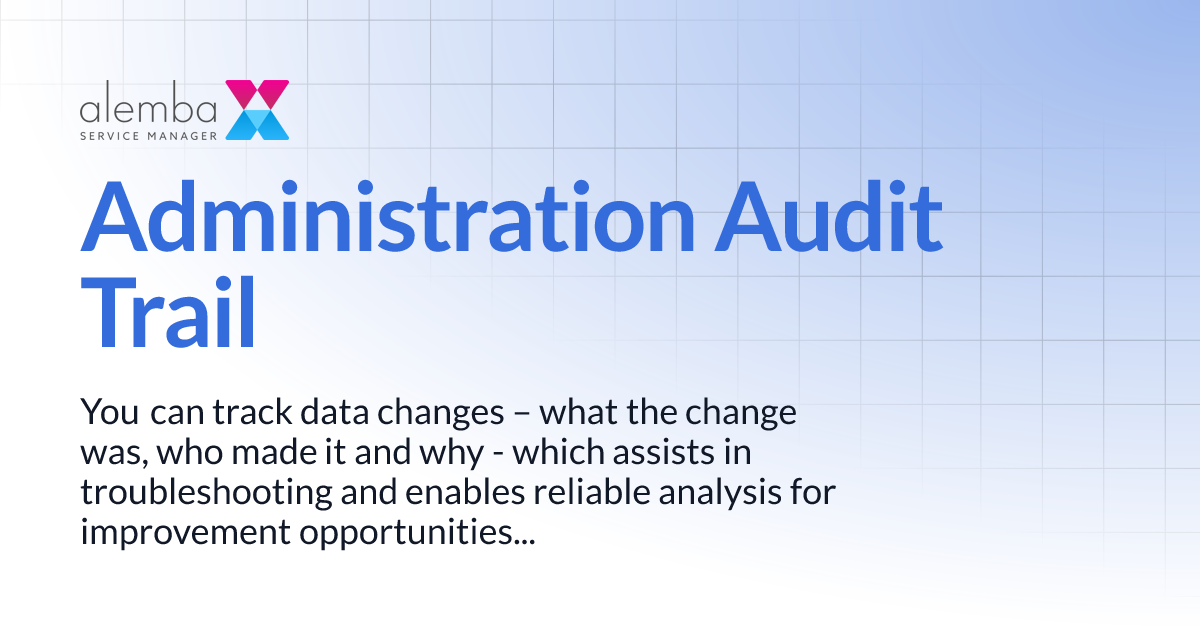 alemba
SERVICE MANAGER

Administration Audit Trail

You can track data changes – what the change was, who made it and why - which assists in troubleshooting and enables reliable analysis for improvement opportunities...